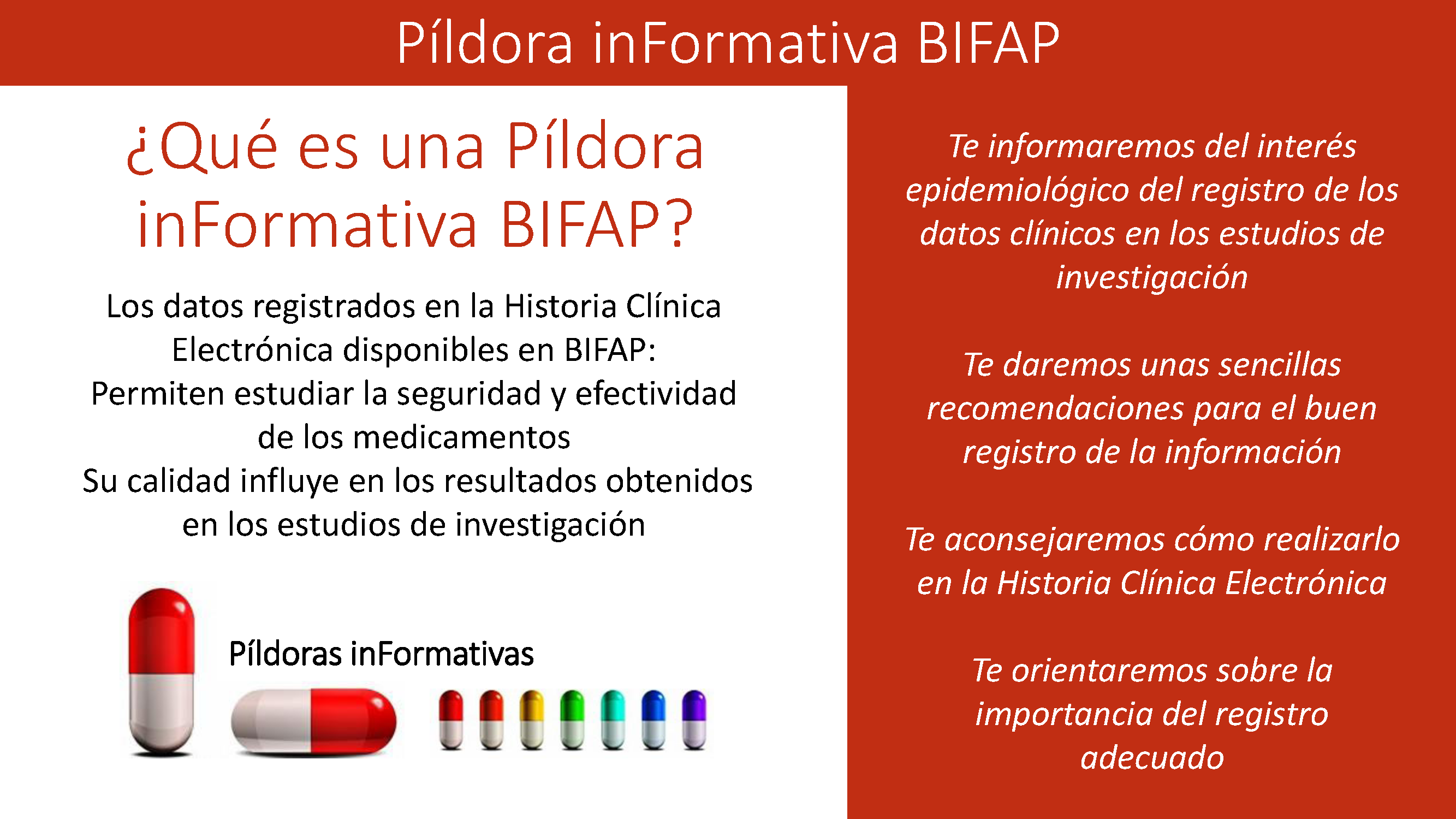 Píldora inFormativa BIFAP

¿Qué es una Píldora inFormativa BIFAP?

Los datos registrados en la Historia Clínica Electrónica disponibles en BIFAP:
Permiten estudiar la seguridad y efectividad de los medicamentos
Su calidad influye en los resultados obtenidos en los estudios de investigación

Píldoras inFormativas

Te informaremos del interés epidemiológico del registro de los datos clínicos en los estudios de investigación

Te daremos unas sencillas recomendaciones para el buen registro de la información

Te aconsejaremos cómo realizarlo en la Historia Clínica Electrónica

Te orientaremos sobre la importancia del registro adecuado